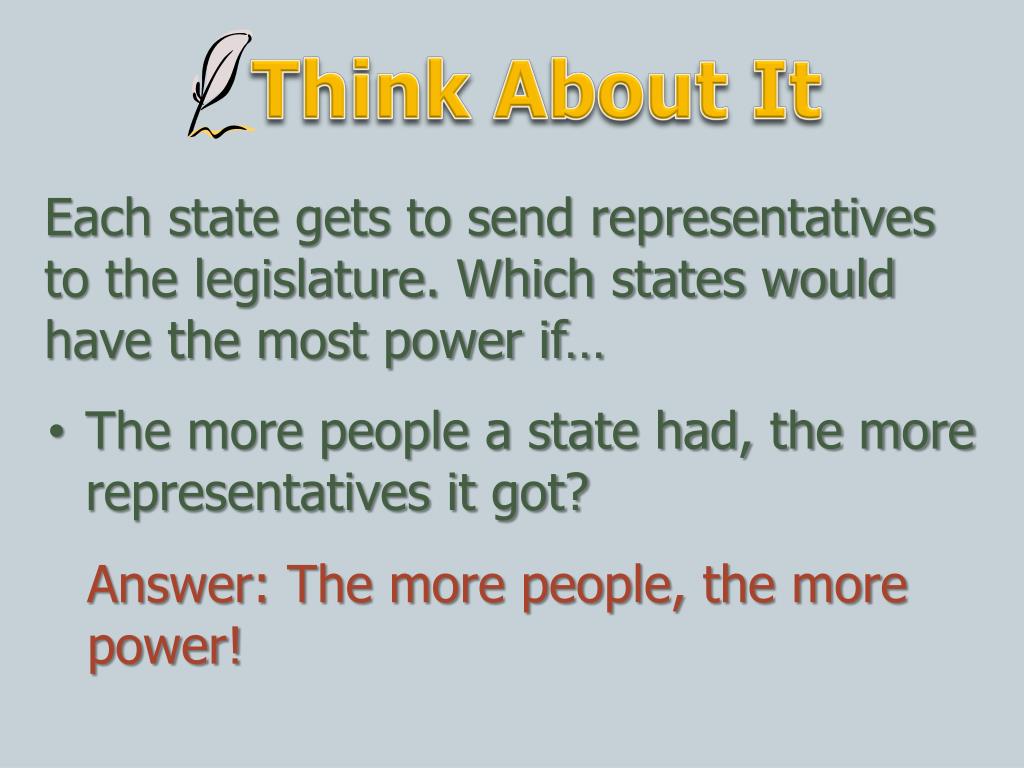 Think About It

Each state gets to send representatives to the legislature. Which states would have the most power if…

• The more people a state had, the more representatives it got?

Answer: The more people, the more power!